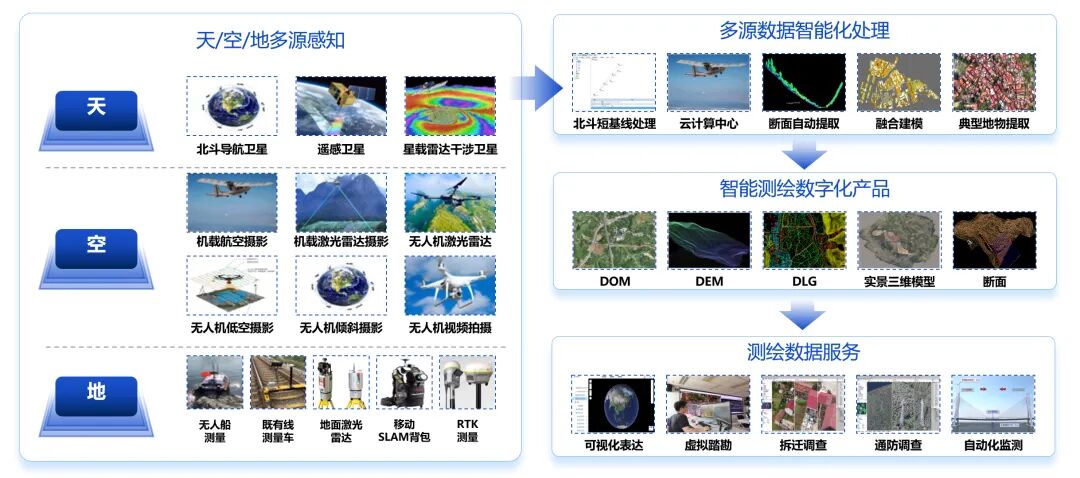 天/空/地多源感知

天

北斗导航卫星　遥感卫星　星载雷达干涉卫星

空

机载航空摄影　机载激光雷达摄影　无人机激光雷达
无人机低空摄影　无人机倾斜摄影　无人机视频拍摄

地

无人船测量　既有线测量车　地面激光雷达　移动SLAM背包　RTK测量

多源数据智能化处理

北斗短基线处理　云计算中心　断面自动提取　融合建模　典型地物提取

智能测绘数字化产品

DOM　DEM　DLG　实景三维模型　断面

测绘数据服务

可视化表达　虚拟踏勘　拆迁调查　通防调查　自动化监测